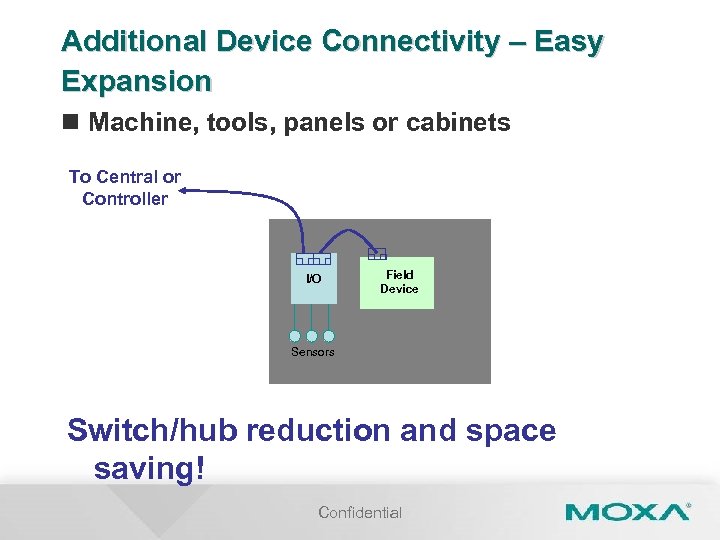 Additional Device Connectivity – Easy Expansion

■ Machine, tools, panels or cabinets

To Central or Controller

I/O

Field Device

Sensors

Switch/hub reduction and space saving!

Confidential

MOXA®